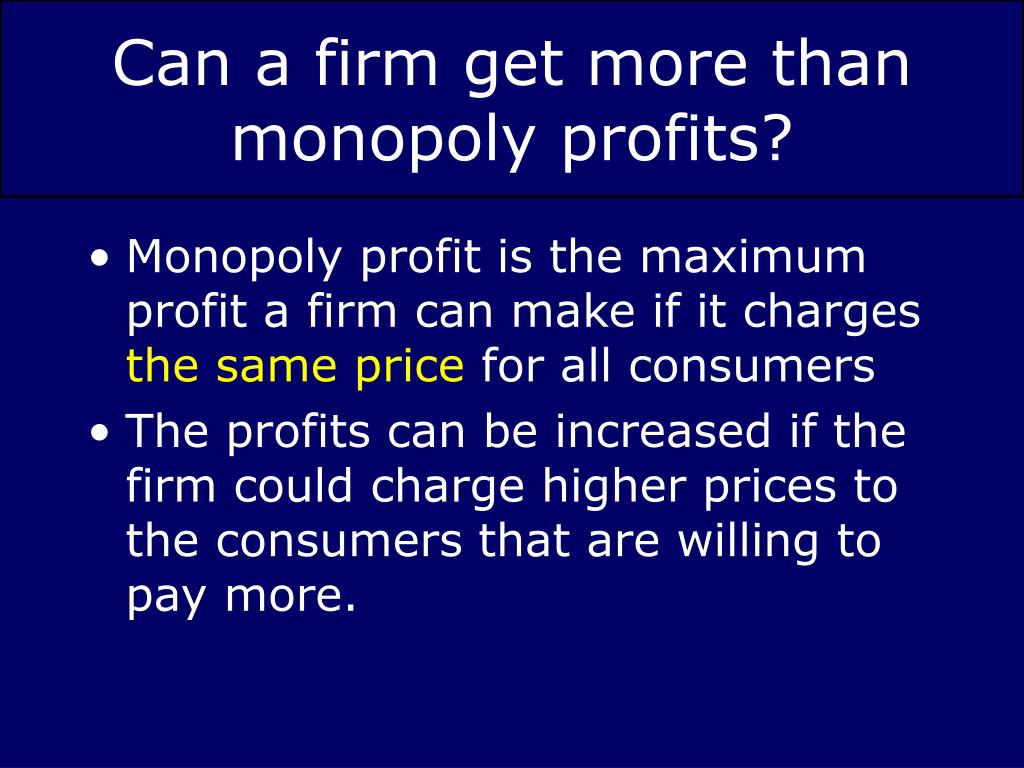 Can a firm get more than monopoly profits?

• Monopoly profit is the maximum profit a firm can make if it charges the same price for all consumers

• The profits can be increased if the firm could charge higher prices to the consumers that are willing to pay more.